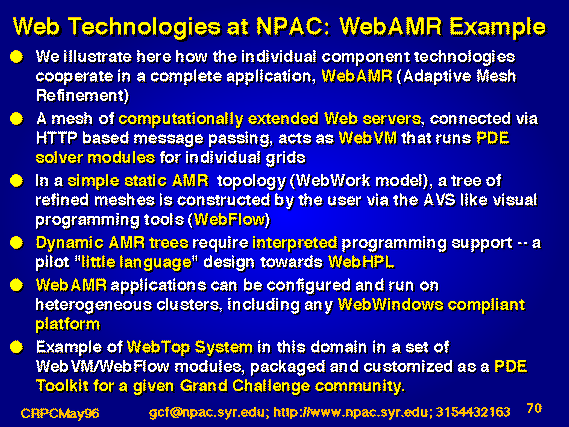 Web Technologies at NPAC: WebAMR Example

We illustrate here how the individual component technologies cooperate in a complete application, WebAMR (Adaptive Mesh Refinement)

A mesh of computationally extended Web servers, connected via HTTP based message passing, acts as WebVM that runs PDE solver modules for individual grids

In a simple static AMR topology (WebWork model), a tree of refined meshes is constructed by the user via the AVS like visual programming tools (WebFlow)

Dynamic AMR trees require interpreted programming support -- a pilot "little language" design towards WebHPL

WebAMR applications can be configured and run on heterogeneous clusters, including any WebWindows compliant platform

Example of WebTop System in this domain in a set of WebVM/WebFlow modules, packaged and customized as a PDE Toolkit for a given Grand Challenge community.

CRPCMay96 gcf@npac.syr.edu; http://www.npac.syr.edu; 3154432163 70